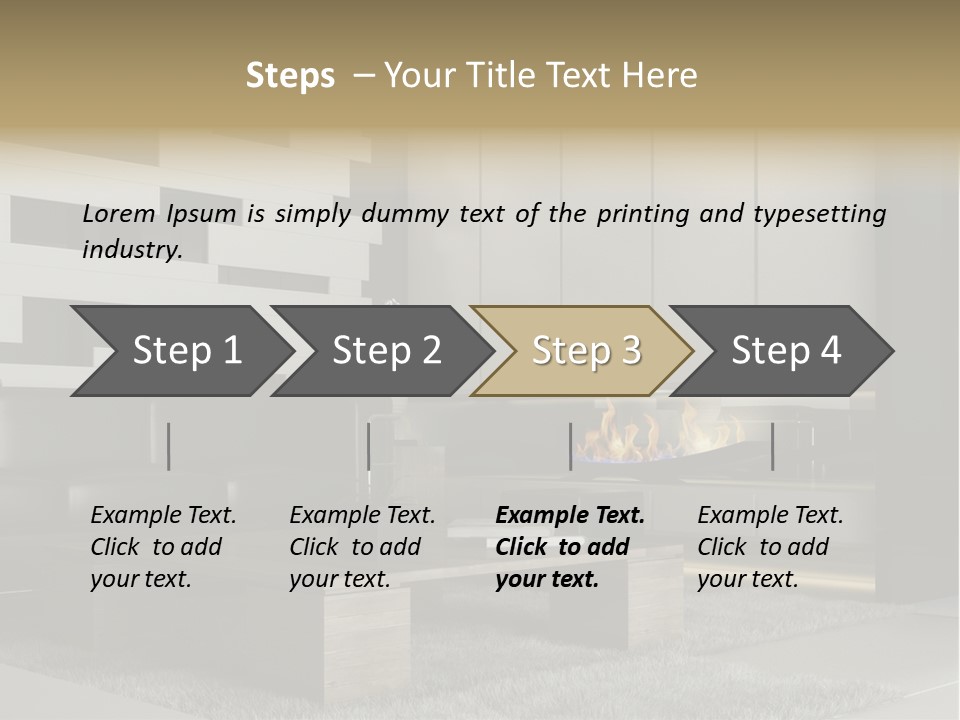 Steps – Your Title Text Here

Lorem Ipsum is simply dummy text of the printing and typesetting industry.

Step 1

Step 2

Step 3

Step 4

Example Text. Click to add your text.

Example Text. Click to add your text.

Example Text. Click to add your text.

Example Text. Click to add your text.